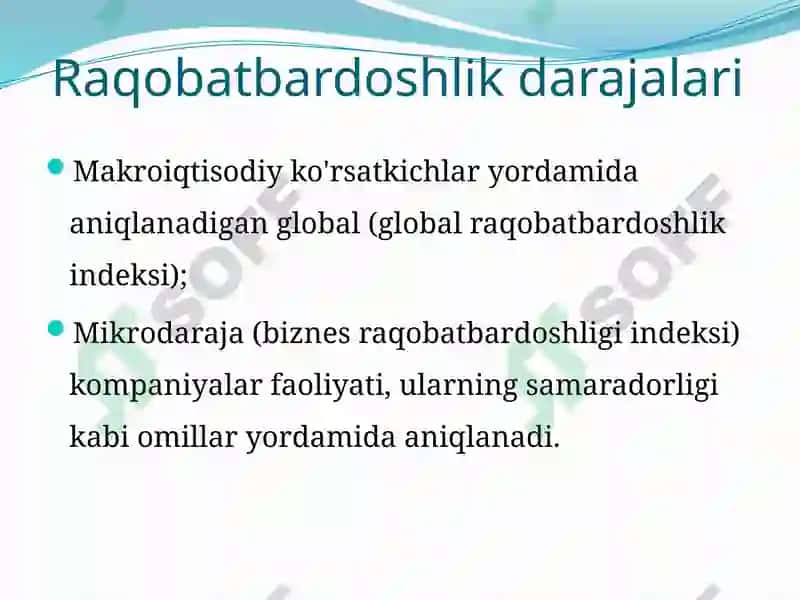 Raqobatbardoshlik darajalari

Makroiqtisodiy ko'rsatkichlar yordamida aniqlanadigan global (global raqobatbardoshlik indeksi);

Mikrodaraja (biznes raqobatbardoshligi indeksi) kompaniyalar faoliyati, ularning samaradorligi kabi omillar yordamida aniqlanadi.

SOFF SOFF